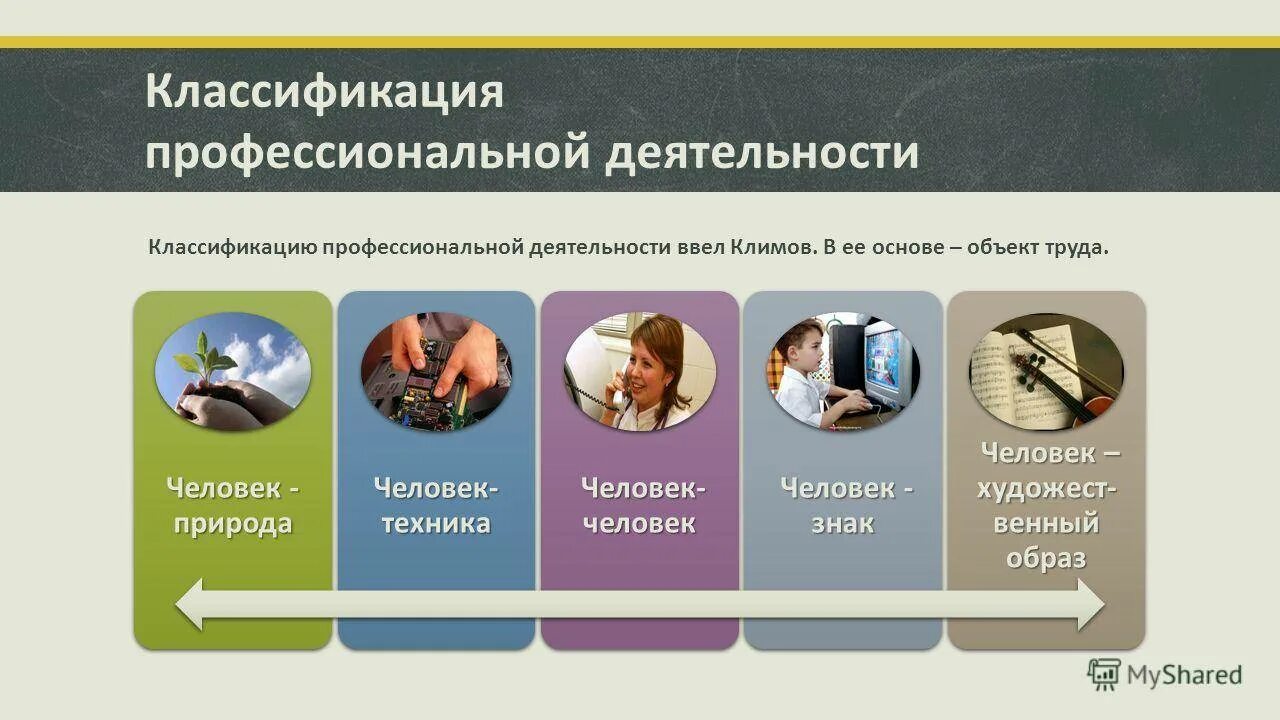 Классификация профессиональной деятельности

Классификацию профессиональной деятельности ввел Климов. В ее основе – объект труда.

Человек - природа

Человек-техника

Человек-человек

Человек - знак

Человек – художественный образ

MyShared